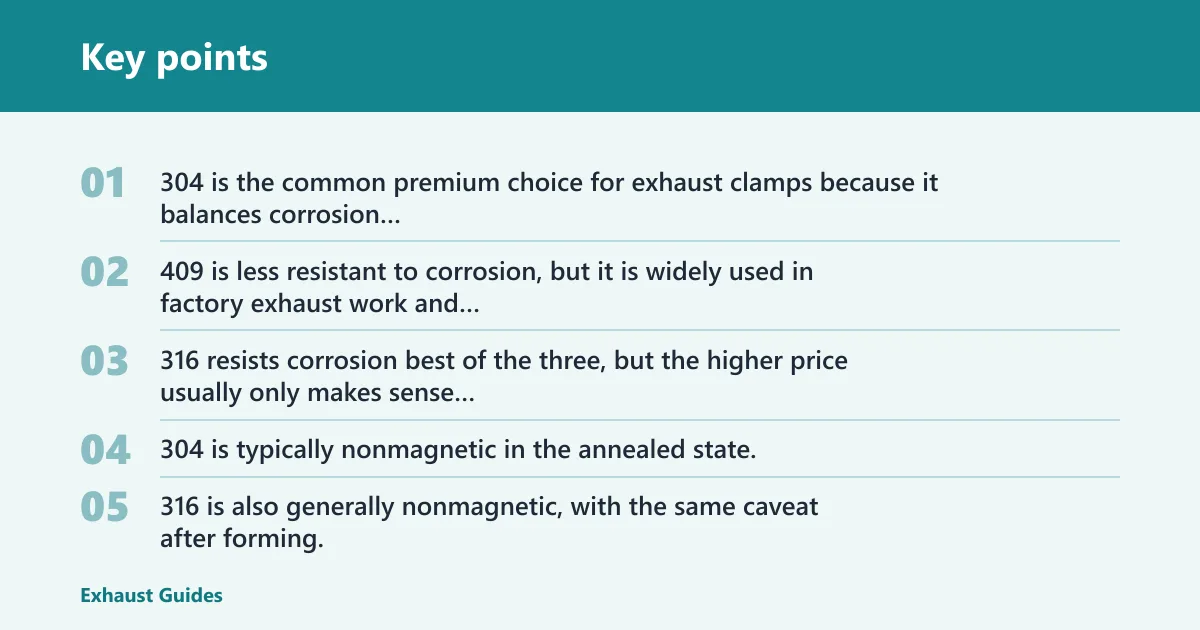 Key points

01 304 is the common premium choice for exhaust clamps because it balances corrosion...

02 409 is less resistant to corrosion, but it is widely used in factory exhaust work and...

03 316 resists corrosion best of the three, but the higher price usually only makes sense...

04 304 is typically nonmagnetic in the annealed state.

05 316 is also generally nonmagnetic, with the same caveat after forming.

Exhaust Guides